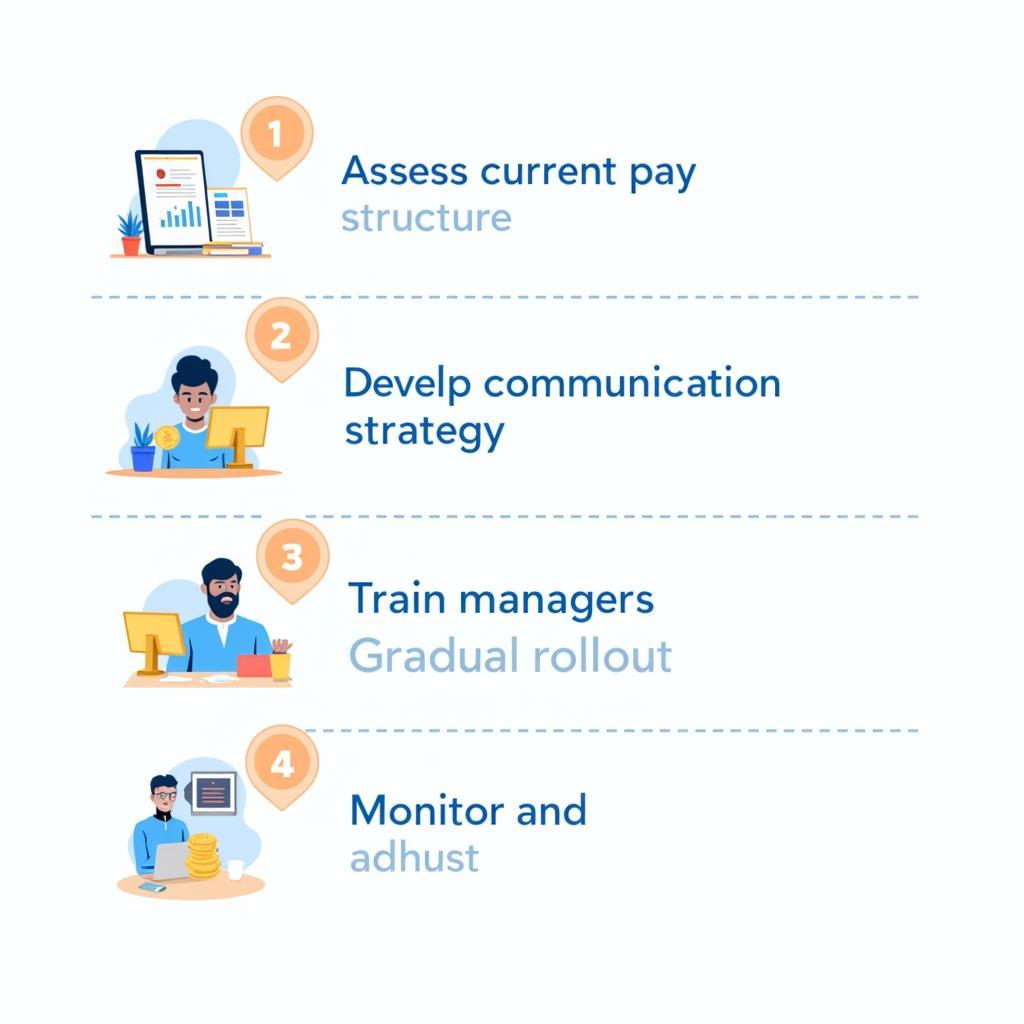 1

Assess current pay structure

2

Develp communication strategy

3

Train managers
Gradual rollout

4

Monitor and adhust